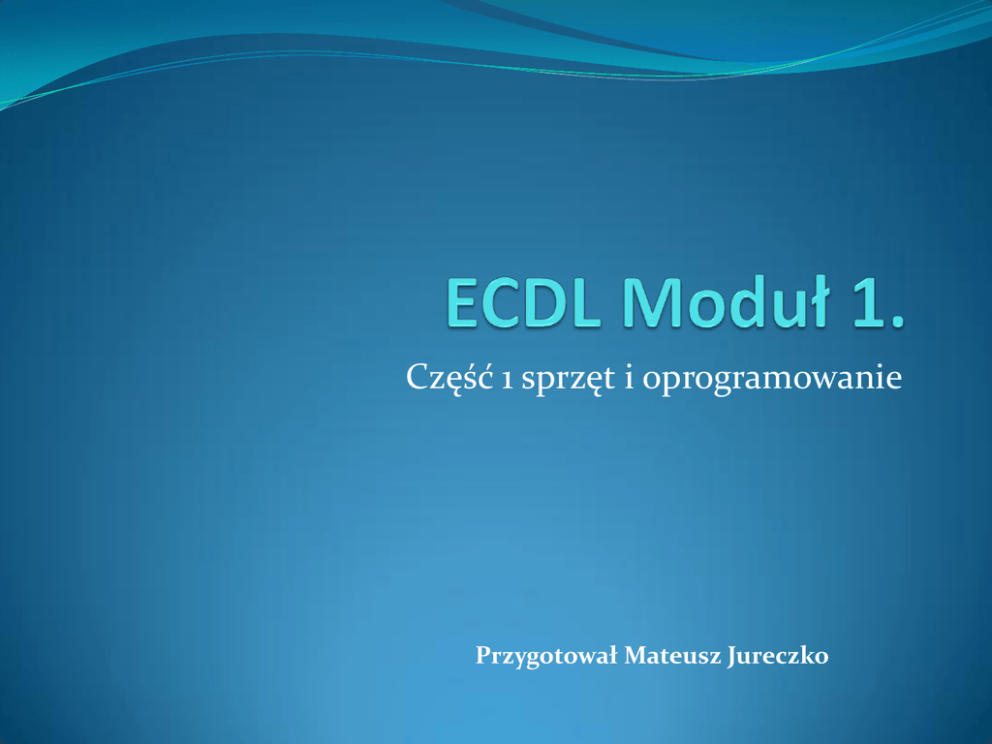 ECDL Moduł 1.

Część 1 sprzęt i oprogramowanie

Przygotował Mateusz Jureczko